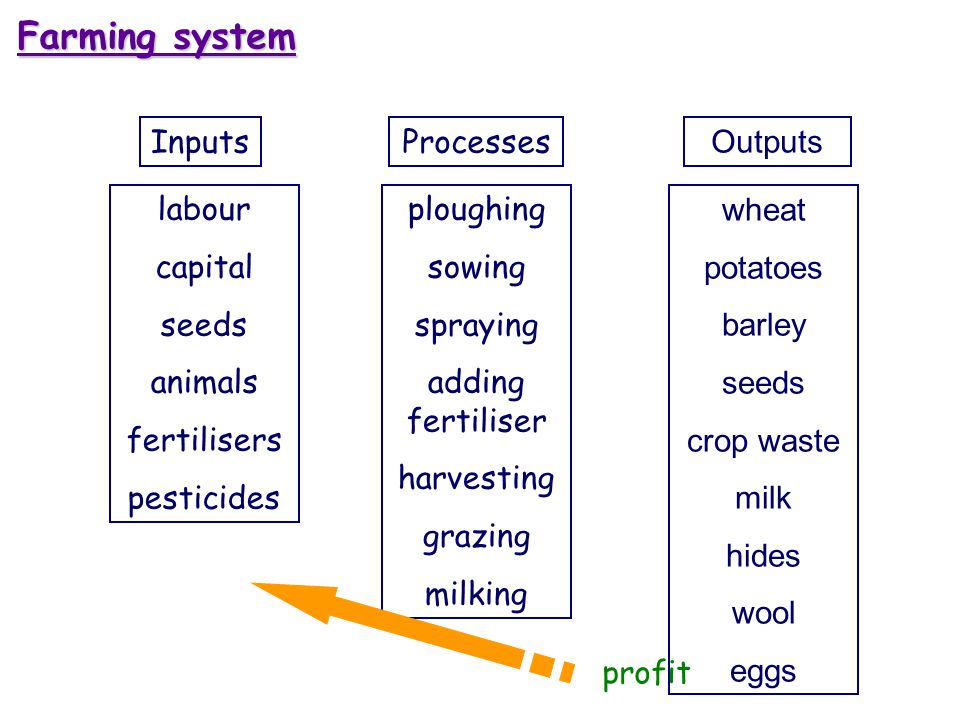 Farming system

Inputs

labour
capital
seeds
animals
fertilisers
pesticides

Processes

ploughing
sowing
spraying
adding fertiliser
harvesting
grazing
milking

Outputs

wheat
potatoes
barley
seeds
crop waste
milk
hides
wool
eggs

profit